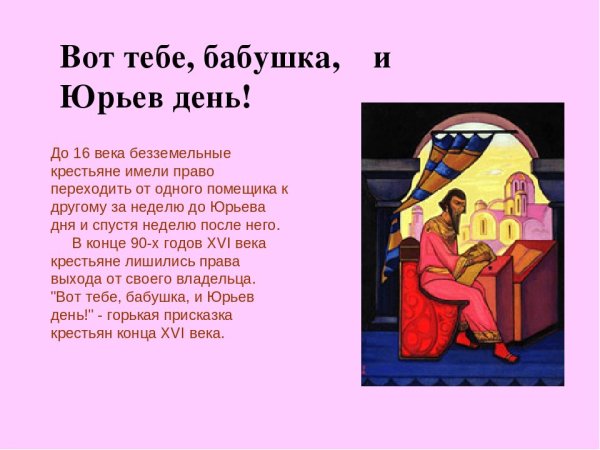 Вот тебе, бабушка, и Юрьев день!

До 16 века безземельные крестьяне имели право переходить от одного помещика к другому за неделю до Юрьева дня и спустя неделю после него.

В конце 90-х годов XVI века крестьяне лишились права выхода от своего владельца. "Вот тебе, бабушка, и Юрьев день!" - горькая присказка крестьян конца XVI века.